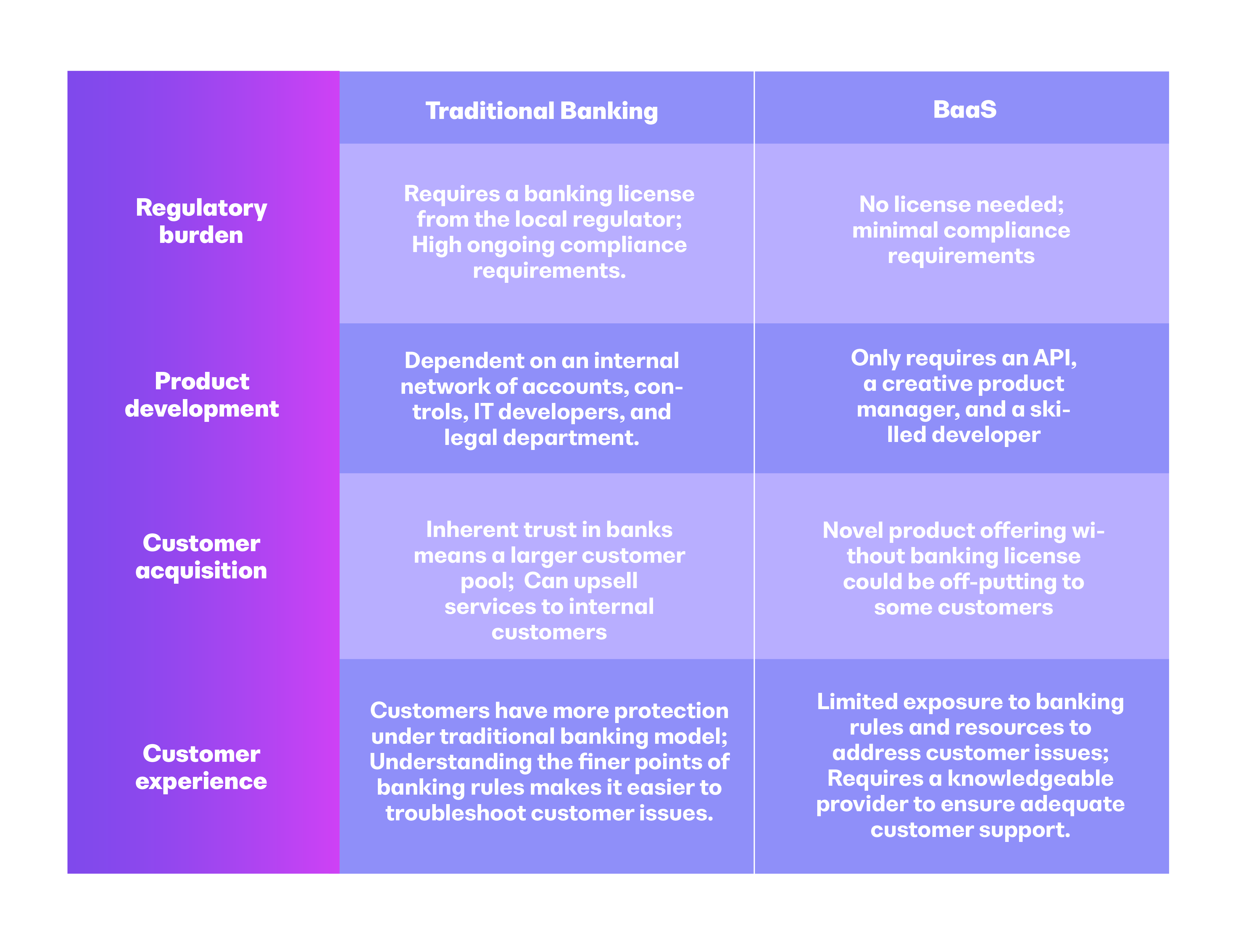 | | Traditional Banking | BaaS |
|---|---|---|
| Regulatory burden | Requires a banking license from the local regulator; High ongoing compliance requirements. | No license needed; minimal compliance requirements |
| Product development | Dependent on an internal network of accounts, controls, IT developers, and legal department. | Only requires an API, a creative product manager, and a skilled developer |
| Customer acquisition | Inherent trust in banks means a larger customer pool; Can upsell services to internal customers | Novel product offering without banking license could be off-putting to some customers |
| Customer experience | Customers have more protection under traditional banking model; Understanding the finer points of banking rules makes it easier to troubleshoot customer issues. | Limited exposure to banking rules and resources to address customer issues; Requires a knowledgeable provider to ensure adequate customer support. |